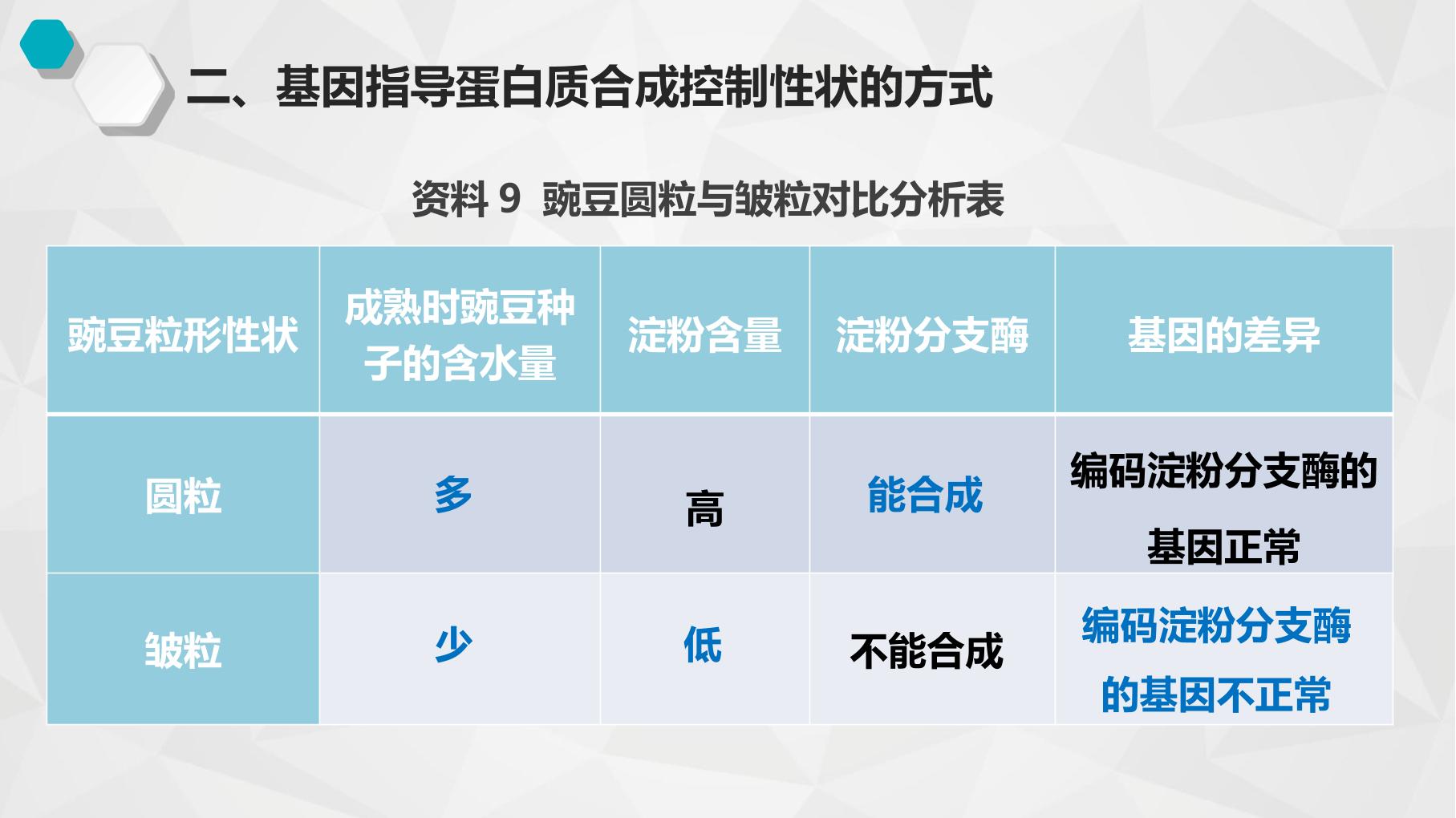 二、基因指导蛋白质合成控制性状的方式

资料9 豌豆圆粒与皱粒对比分析表

| 豌豆粒形性状 | 成熟时豌豆种子的含水量 | 淀粉含量 | 淀粉分支酶 | 基因的差异 |
|---|---|---|---|---|
| 圆粒 | 多 | 高 | 能合成 | 编码淀粉分支酶的基因正常 |
| 皱粒 | 少 | 低 | 不能合成 | 编码淀粉分支酶的基因不正常 |